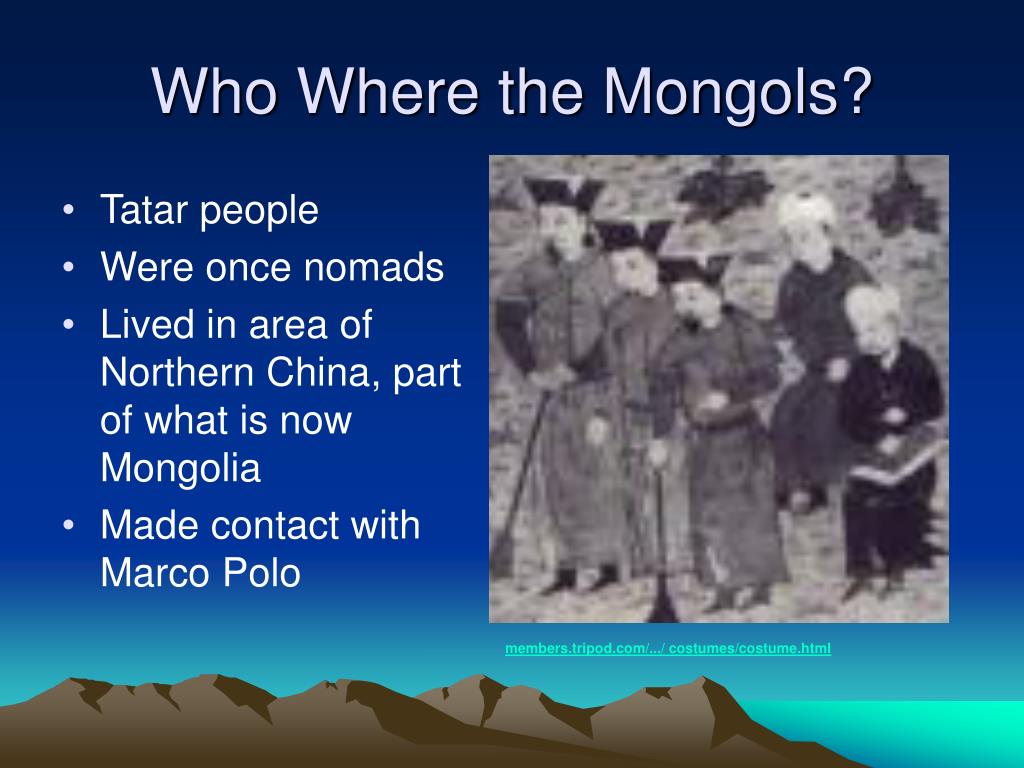 Who Where the Mongols?

• Tatar people
• Were once nomads
• Lived in area of Northern China, part of what is now Mongolia
• Made contact with Marco Polo

members.tripod.com/.../ costumes/costume.html